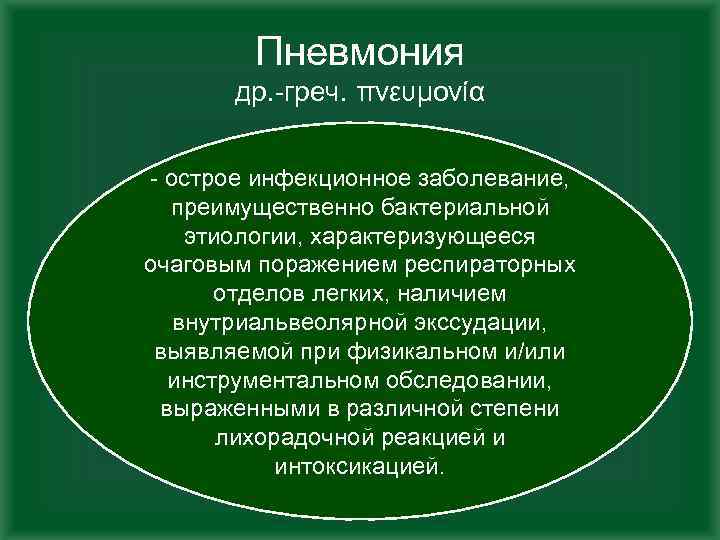 Пневмония
др.-греч. πνευμονία

- острое инфекционное заболевание, преимущественно бактериальной этиологии, характеризующееся очаговым поражением респираторных отделов легких, наличием внутриальвеолярной экссудации, выявляемой при физикальном и/или инструментальном обследовании, выраженными в различной степени лихорадочной реакцией и интоксикацией.